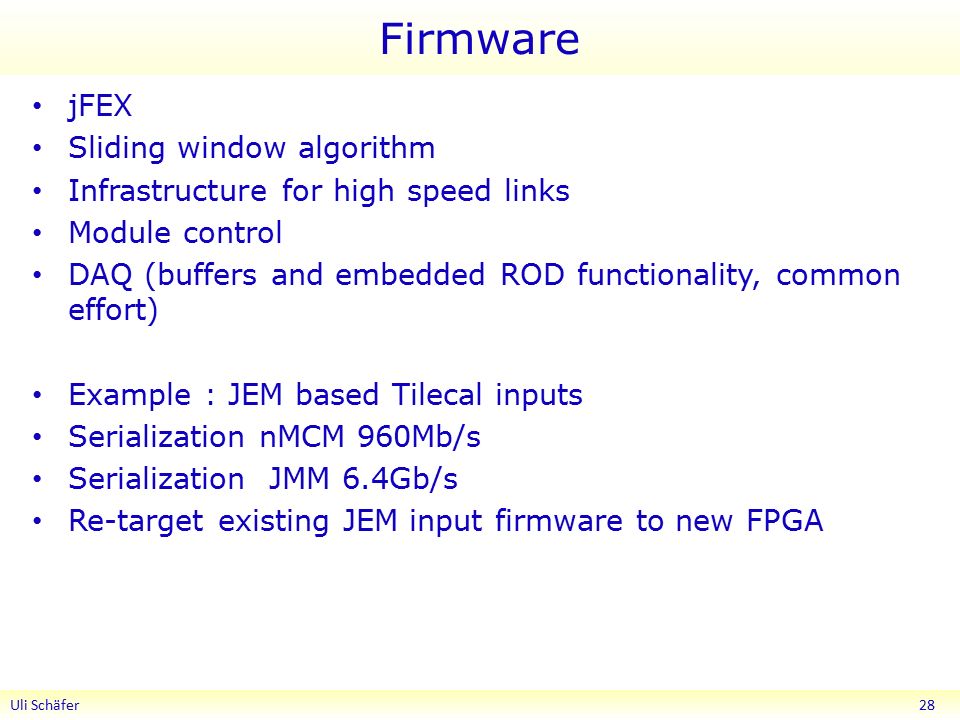 Firmware

• jFEX
• Sliding window algorithm
• Infrastructure for high speed links
• Module control
• DAQ (buffers and embedded ROD functionality, common effort)

• Example : JEM based Tilecal inputs
• Serialization nMCM 960Mb/s
• Serialization JMM 6.4Gb/s
• Re-target existing JEM input firmware to new FPGA

Uli Schäfer

28